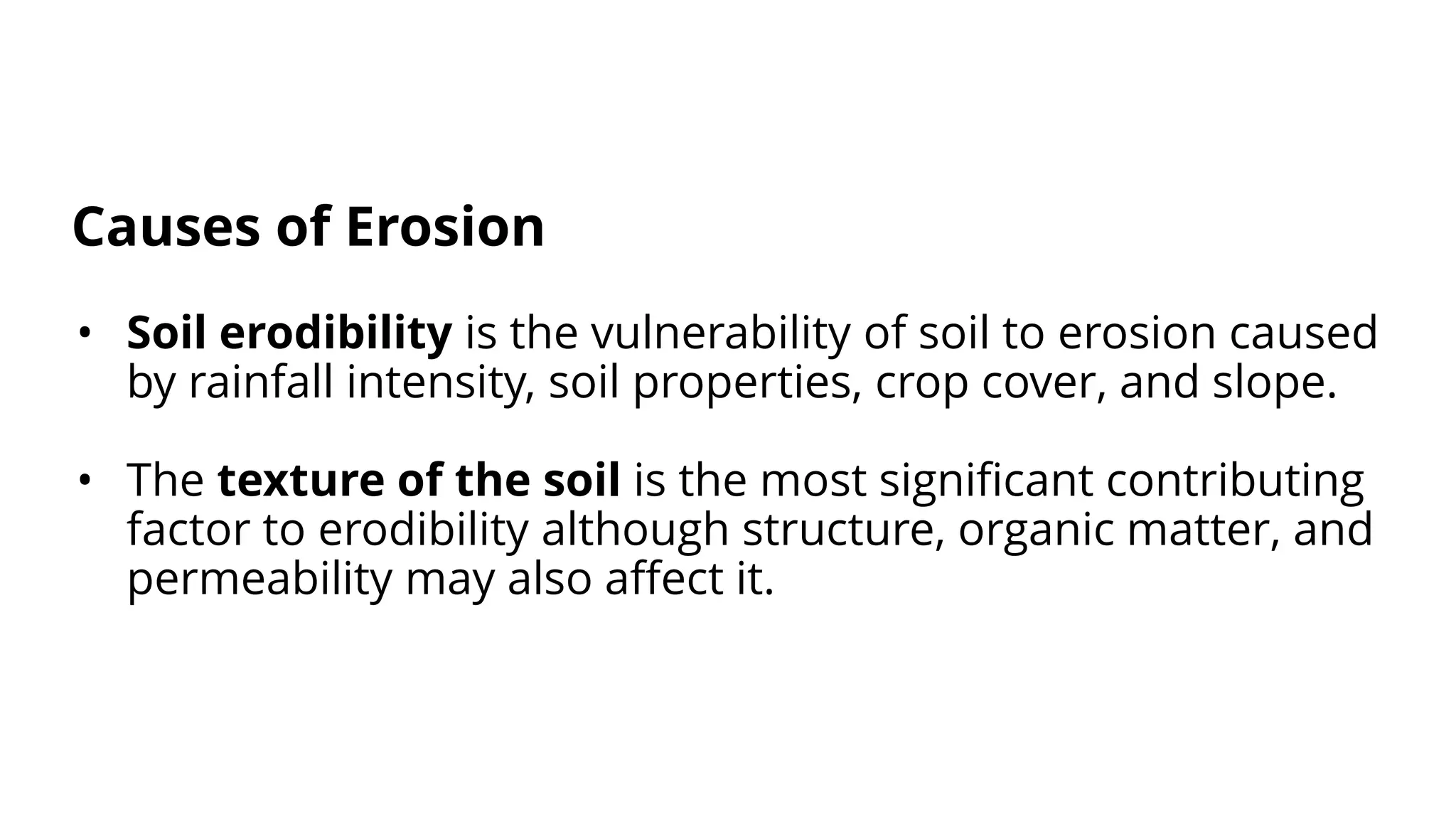 Causes of Erosion

• Soil erodibility is the vulnerability of soil to erosion caused by rainfall intensity, soil properties, crop cover, and slope.

• The texture of the soil is the most significant contributing factor to erodibility although structure, organic matter, and permeability may also affect it.